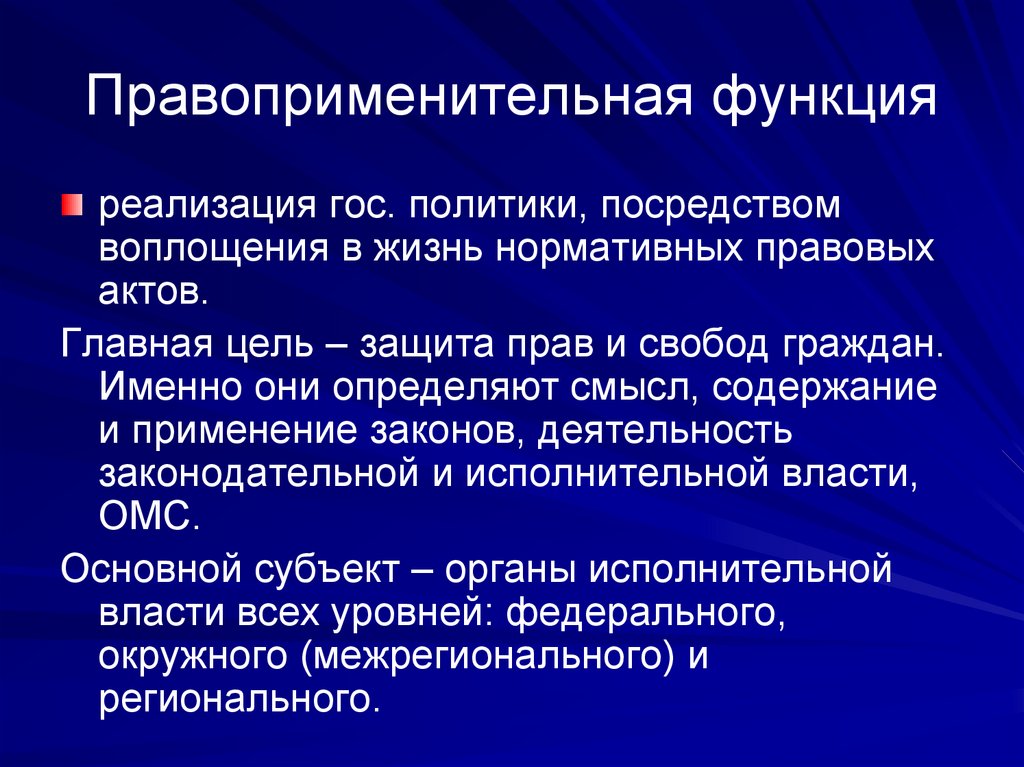 Правоприменительная функция

реализация гос. политики, посредством воплощения в жизнь нормативных правовых актов.

Главная цель – защита прав и свобод граждан. Именно они определяют смысл, содержание и применение законов, деятельность законодательной и исполнительной власти, ОМС.

Основной субъект – органы исполнительной власти всех уровней: федерального, окружного (межрегионального) и регионального.